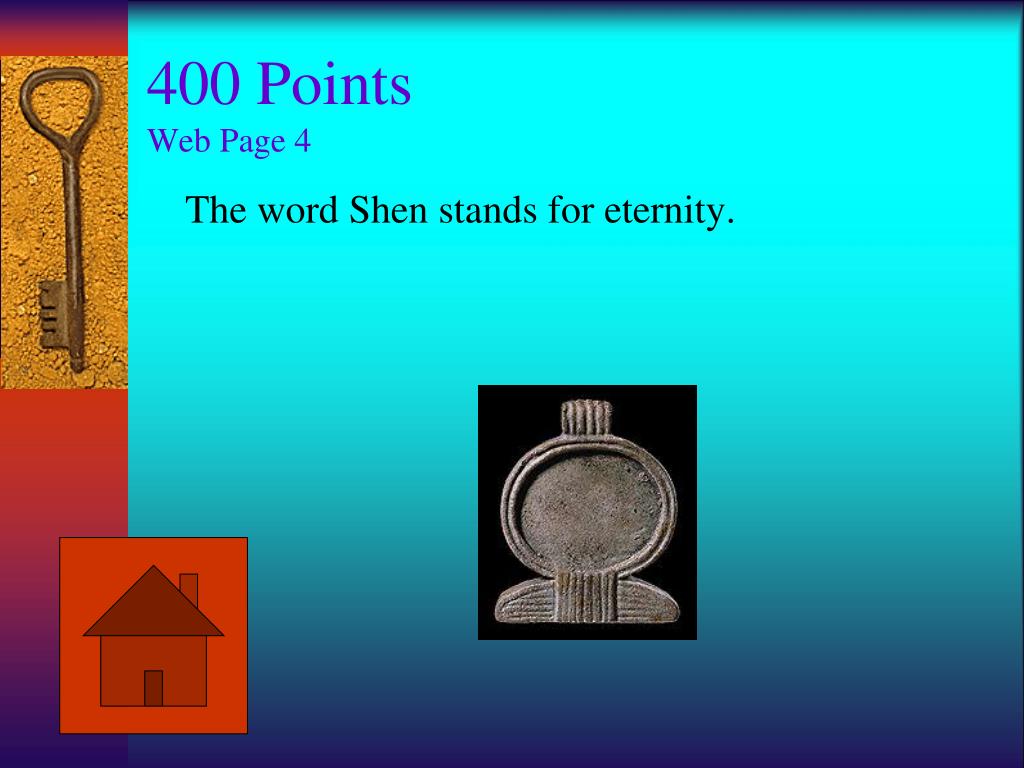 400 Points
Web Page 4

The word Shen stands for eternity.